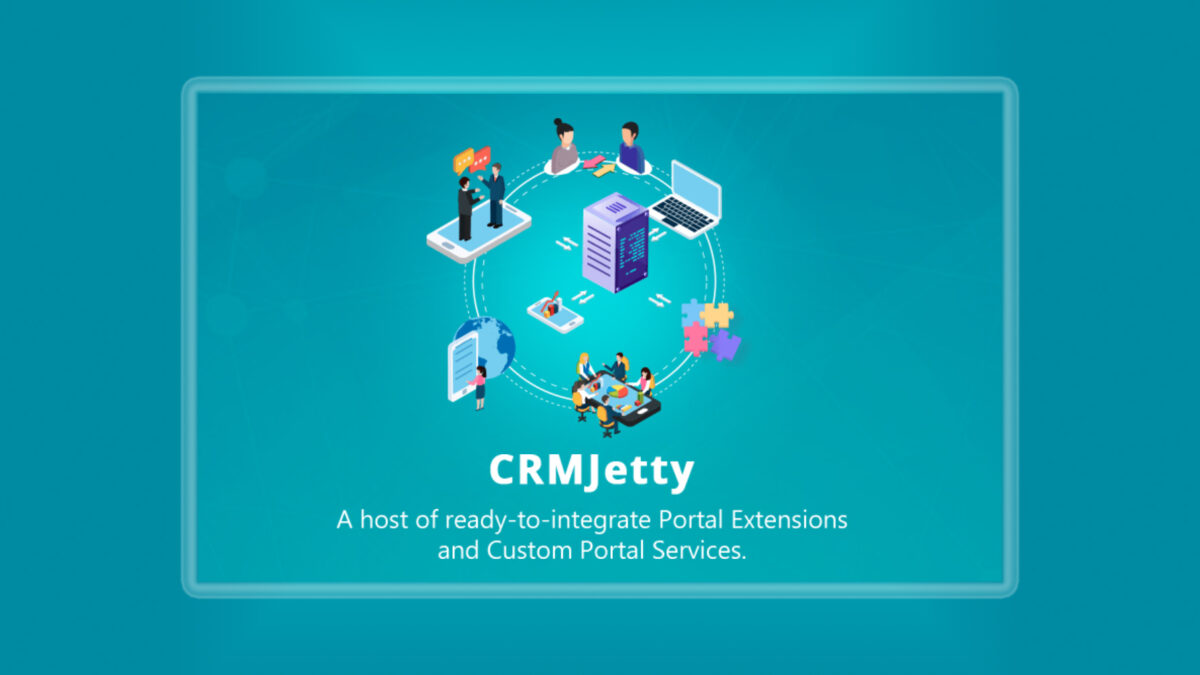 CRMJetty

A host of ready-to-integrate Portal Extensions and Custom Portal Services.